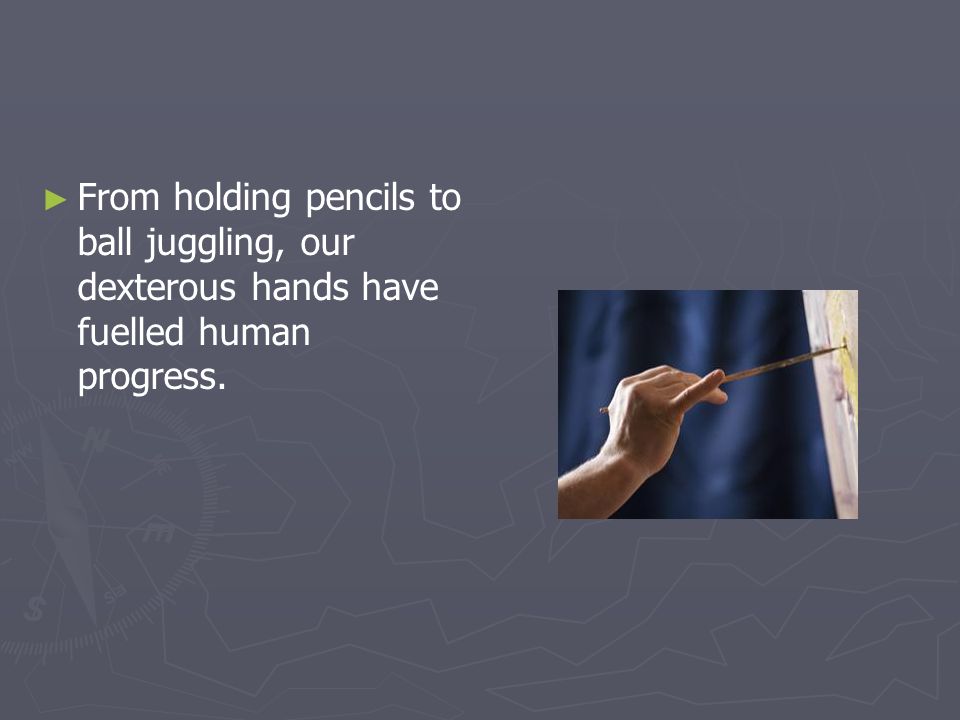 ► From holding pencils to ball juggling, our dexterous hands have fuelled human progress.